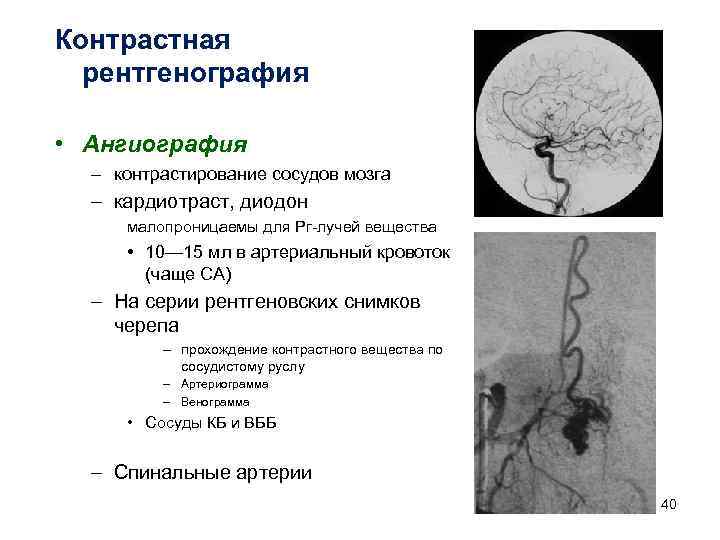 Контрастная рентгенография

• Ангиография
– контрастирование сосудов мозга
– кардиотраст, диодон
малопроницаемы для Рг-лучей вещества
• 10—15 мл в артериальный кровоток (чаще СА)
– На серии рентгеновских снимков черепа
– прохождение контрастного вещества по сосудистому руслу
– Артериограмма
– Венограмма
• Сосуды КБ и ВББ
– Спинальные артерии

40